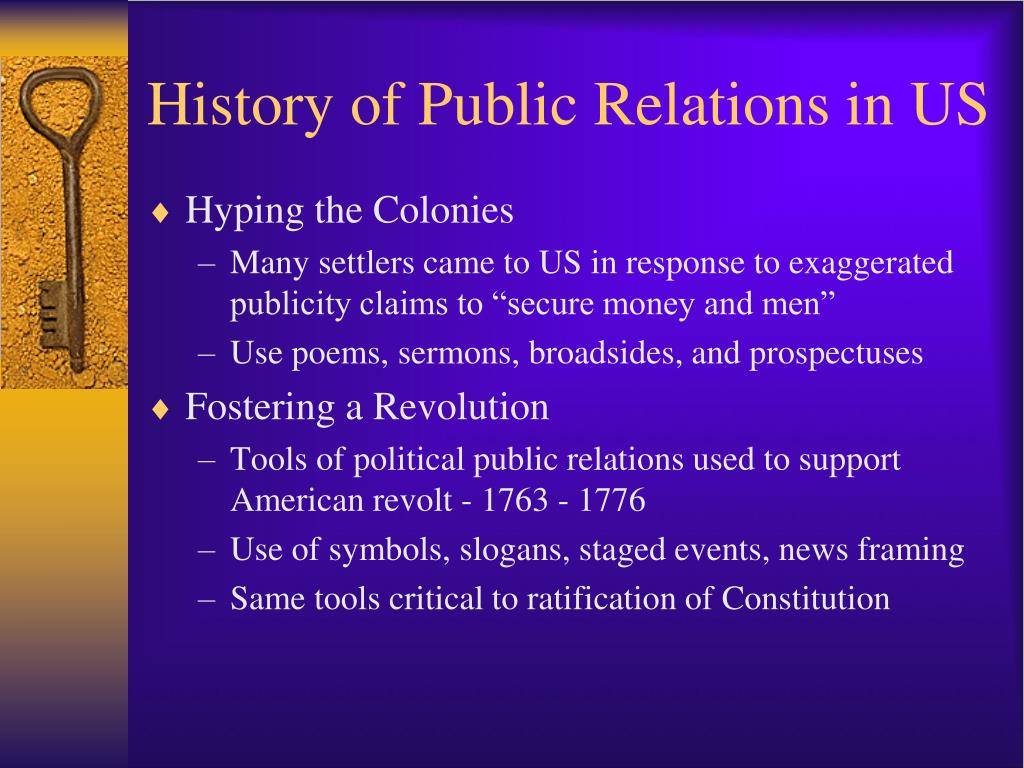 History of Public Relations in US

♦ Hyping the Colonies
– Many settlers came to US in response to exaggerated publicity claims to “secure money and men”
– Use poems, sermons, broadsides, and prospectuses

♦ Fostering a Revolution
– Tools of political public relations used to support American revolt - 1763 - 1776
– Use of symbols, slogans, staged events, news framing
– Same tools critical to ratification of Constitution